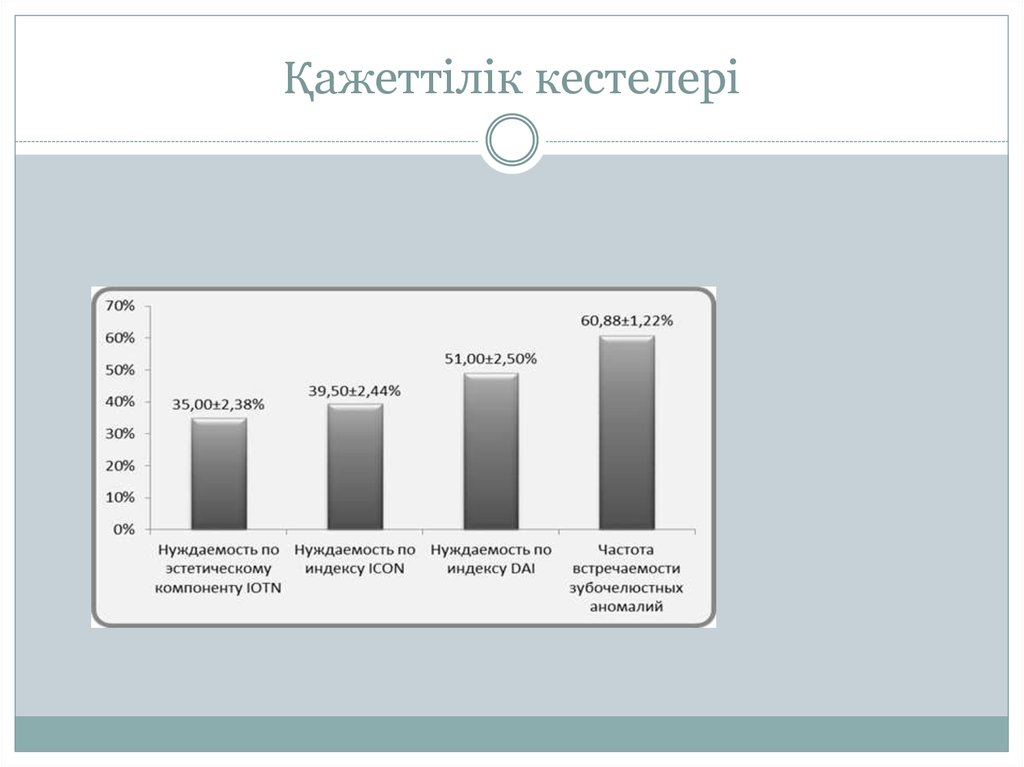 Қажеттілік кестелері

70%
60%
50%
40%
30%
20%
10%
0%

35,00±2,38%
39,50±2,44%
51,00±2,50%
60,88±1,22%

Нуждаемость по эстетическому компоненту IOTN
Нуждаемость по индексу ICON
Нуждаемость по индексу DAI
Частота встречаемости зубочелюстных аномалий